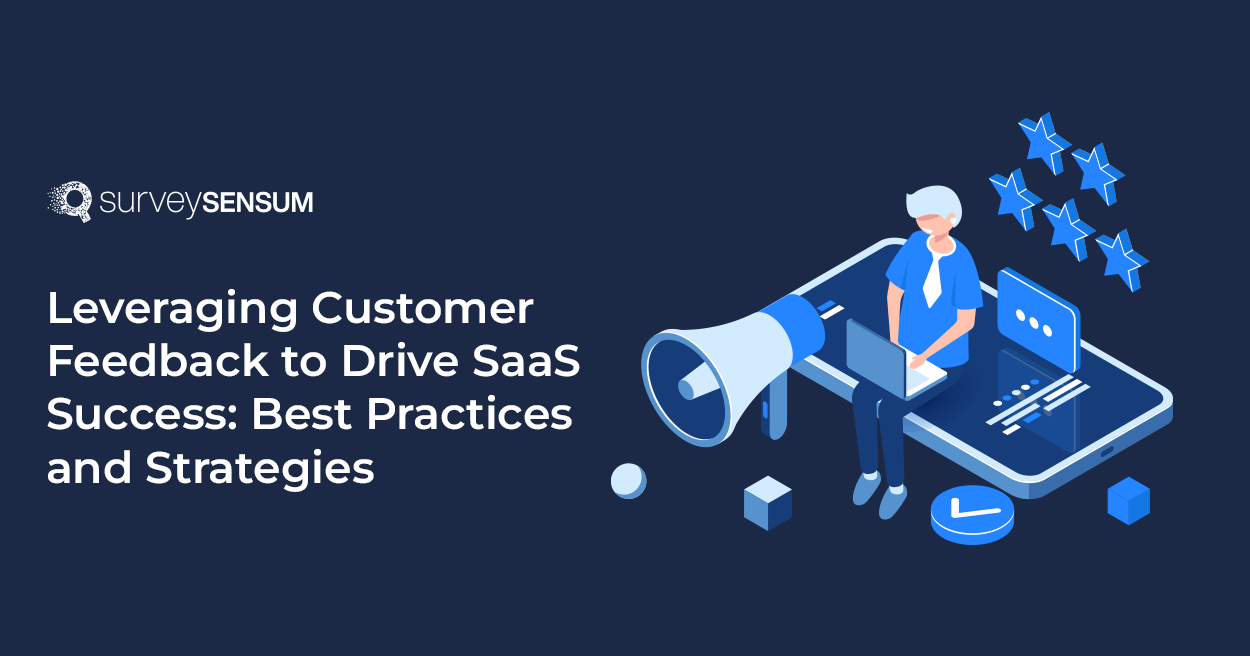 surveySENSUM

Leveraging Customer Feedback to Drive SaaS Success: Best Practices and Strategies